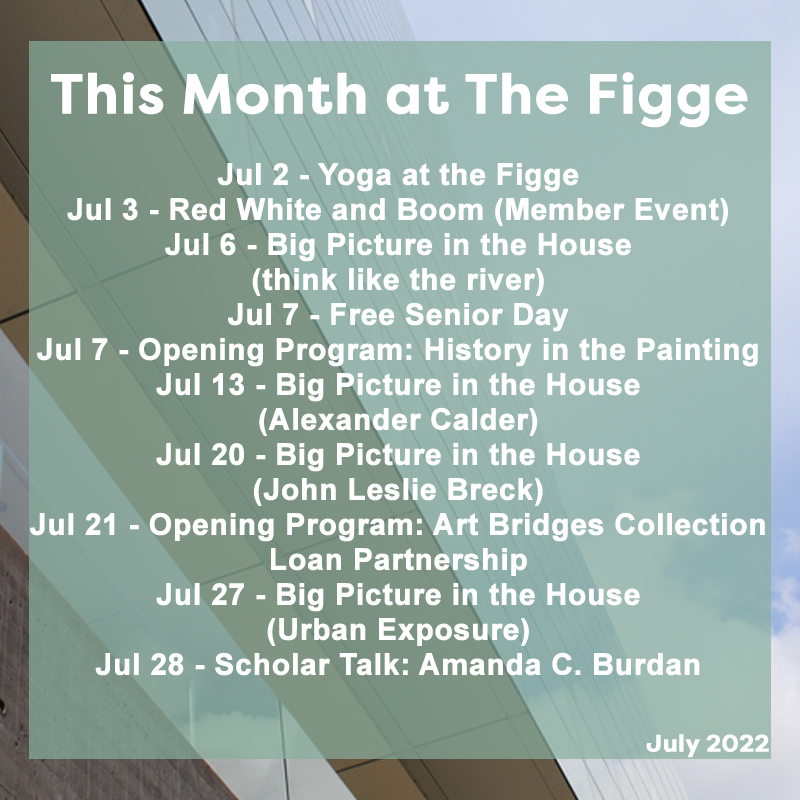 This Month at The Figge

Jul 2 - Yoga at the Figge
Jul 3 - Red White and Boom (Member Event)
Jul 6 - Big Picture in the House (think like the river)
Jul 7 - Free Senior Day
Jul 7 - Opening Program: History in the Painting
Jul 13 - Big Picture in the House (Alexander Calder)
Jul 20 - Big Picture in the House (John Leslie Breck)
Jul 21 - Opening Program: Art Bridges Collection Loan Partnership
Jul 27 - Big Picture in the House (Urban Exposure)
Jul 28 - Scholar Talk: Amanda C. Burdan

July 2022